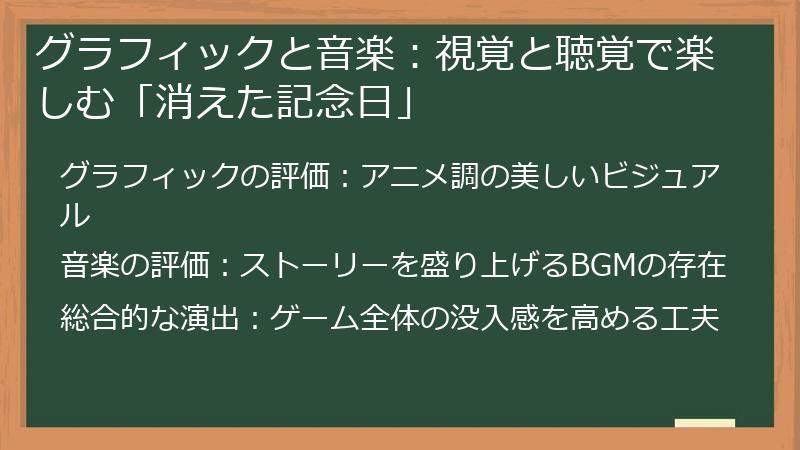 グラフィックと音楽：視覚と聴覚で楽しむ「消えた記念日」

グラフィックの評価：アニメ調の美しいビジュアル

音楽の評価：ストーリーを盛り上げるBGMの存在

総合的な演出：ゲーム全体の没入感を高める工夫